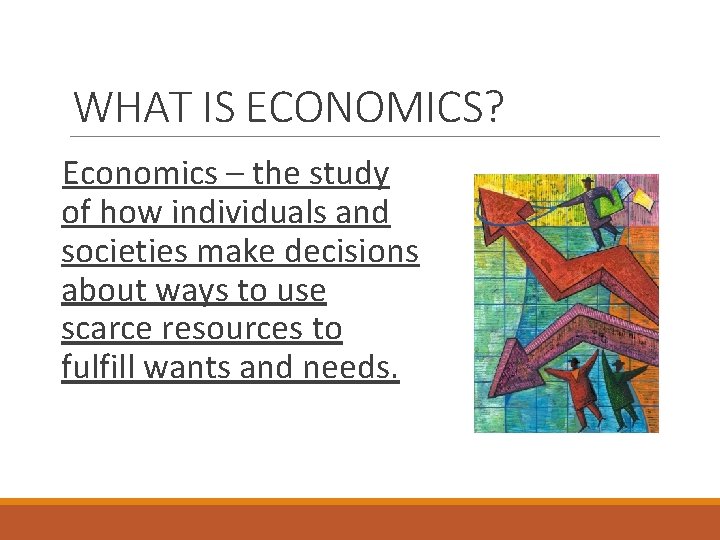 WHAT IS ECONOMICS?

Economics – the study of how individuals and societies make decisions about ways to use scarce resources to fulfill wants and needs.